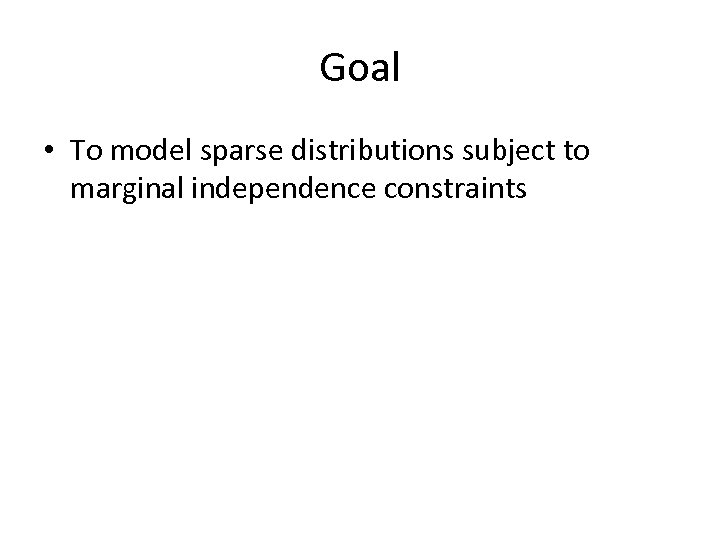 Goal

• To model sparse distributions subject to marginal independence constraints